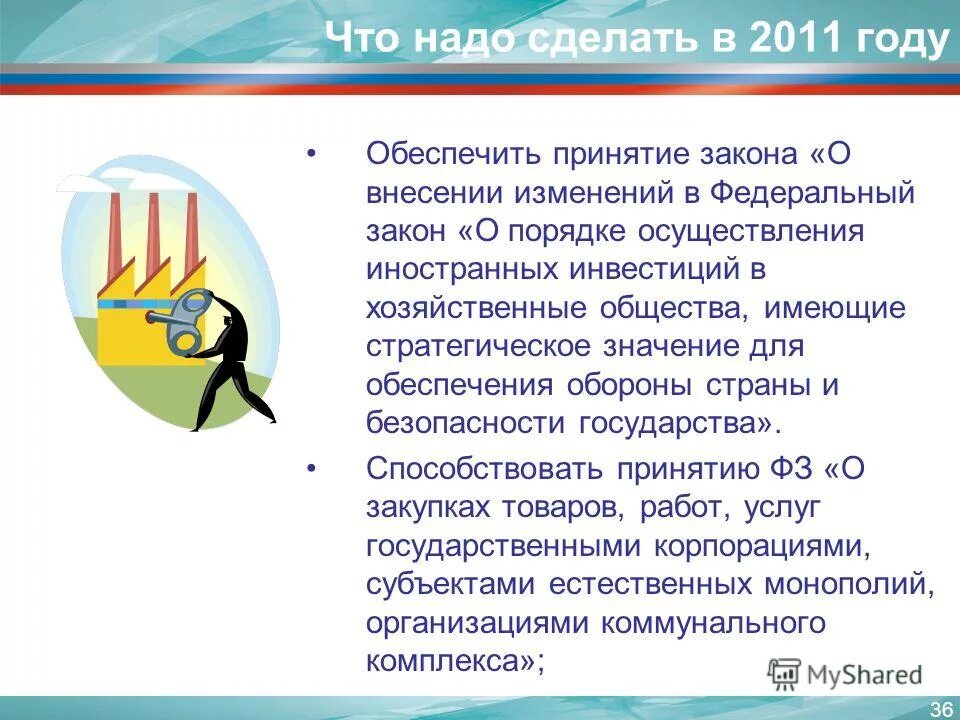 Что надо сделать в 2011 году

• Обеспечить принятие закона «О внесении изменений в Федеральный закон «О порядке осуществления иностранных инвестиций в хозяйственные общества, имеющие стратегическое значение для обеспечения обороны страны и безопасности государства».

• Способствовать принятию ФЗ «О закупках товаров, работ, услуг государственными корпорациями, субъектами естественных монополий, организациями коммунального комплекса»;

MyShared

36